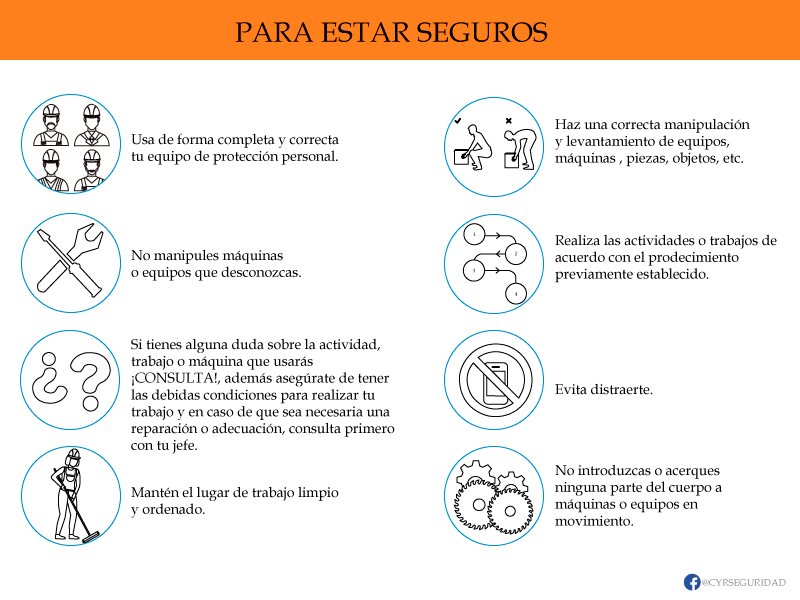 PARA ESTAR SEGUROS

Usa de forma completa y correcta tu equipo de protección personal.

No manipules máquinas o equipos que desconozcas.

Si tienes alguna duda sobre la actividad, trabajo o máquina que usarás ¡CONSULTA!, además asegúrate de tener las debidas condiciones para realizar tu trabajo y en caso de que sea necesaria una reparación o adecuación, consulta primero con tu jefe.

Mantén el lugar de trabajo limpio y ordenado.

Haz una correcta manipulación y levantamiento de equipos, máquinas , piezas, objetos, etc.

1
2
3
4

Realiza las actividades o trabajos de acuerdo con el prodecimiento previamente establecido.

Evita distraerte.

No introduzcas o acerques ninguna parte del cuerpo a máquinas o equipos en movimiento.

@CYRSEGURIDAD